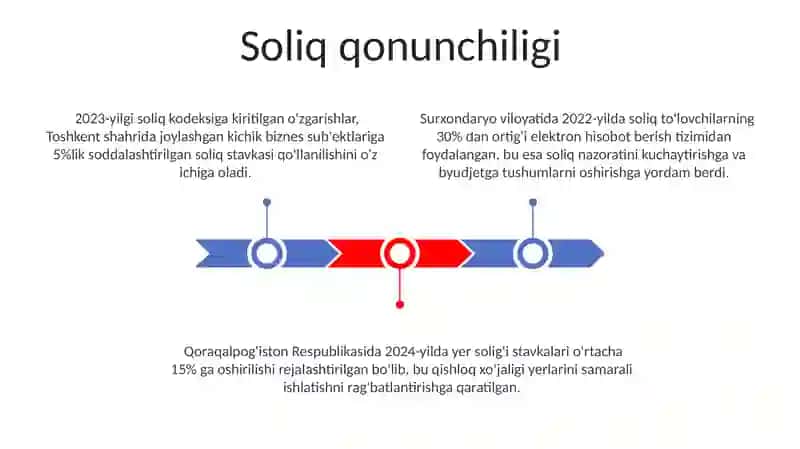 Soliq qonunchiligi

2023-yilgi soliq kodeksiga kiritilgan o'zgarishlar, Toshkent shahrida joylashgan kichik biznes sub'ektlariga 5%lik soddalashtirilgan soliq stavkasi qo'llanilishini o'z ichiga oladi.

Surxondaryo viloyatida 2022-yilda soliq to'lovchilarning 30% dan ortig'i elektron hisobot berish tizimidan foydalangan, bu esa soliq nazoratini kuchaytirishga va byudjetga tushumlarni oshirishga yordam berdi.

Qoraqalpog'iston Respublikasida 2024-yilda yer solig'i stavkalari o'rtacha 15% ga oshirilishi rejalashtirilgan bo'lib, bu qishloq xo'jaligi yerlarini samarali ishlatishni rag'batlantirishga qaratilgan.